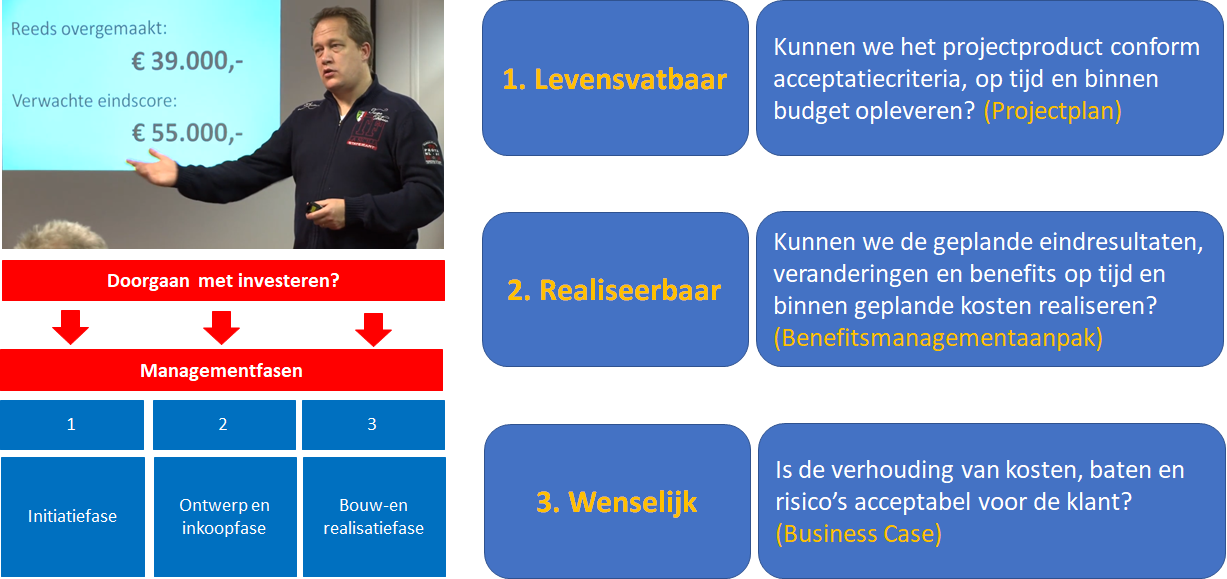 Reeds overgemaakt:

€ 39.000,-

Verwachte eindscore:

€ 55.000,-

Doorgaan met investeren?

Managementfasen

| 1 | 2 | 3 |
|---|---|---|
| Initiatiefase | Ontwerp en inkoopfase | Bouw-en realisatiefase |

1. Levensvatbaar

Kunnen we het projectproduct conform acceptatiecriteria, op tijd en binnen budget opleveren? (Projectplan)

2. Realiseerbaar

Kunnen we de geplande eindresultaten, veranderingen en benefits op tijd en binnen geplande kosten realiseren? (Benefitsmanagementaanpak)

3. Wenselijk

Is de verhouding van kosten, baten en risico's acceptabel voor de klant? (Business Case)